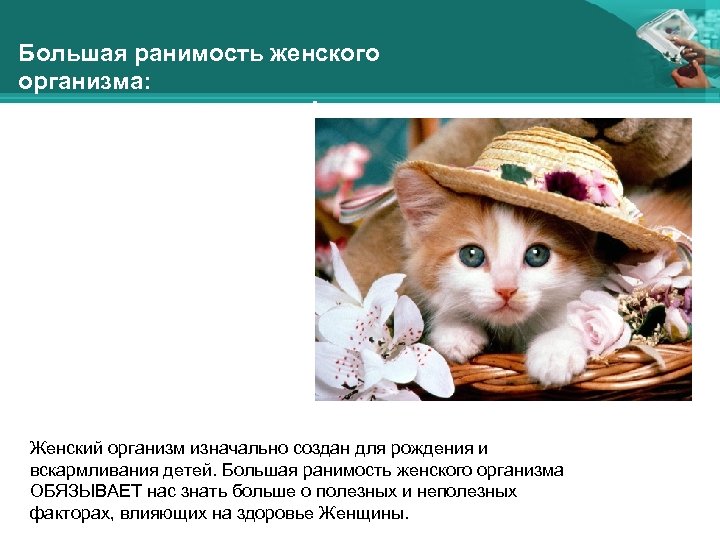 Большая ранимость женского организма:

Женский организм изначально создан для рождения и вскармливания детей. Большая ранимость женского организма ОБЯЗЫВАЕТ нас знать больше о полезных и неполезных факторах, влияющих на здоровье Женщины.